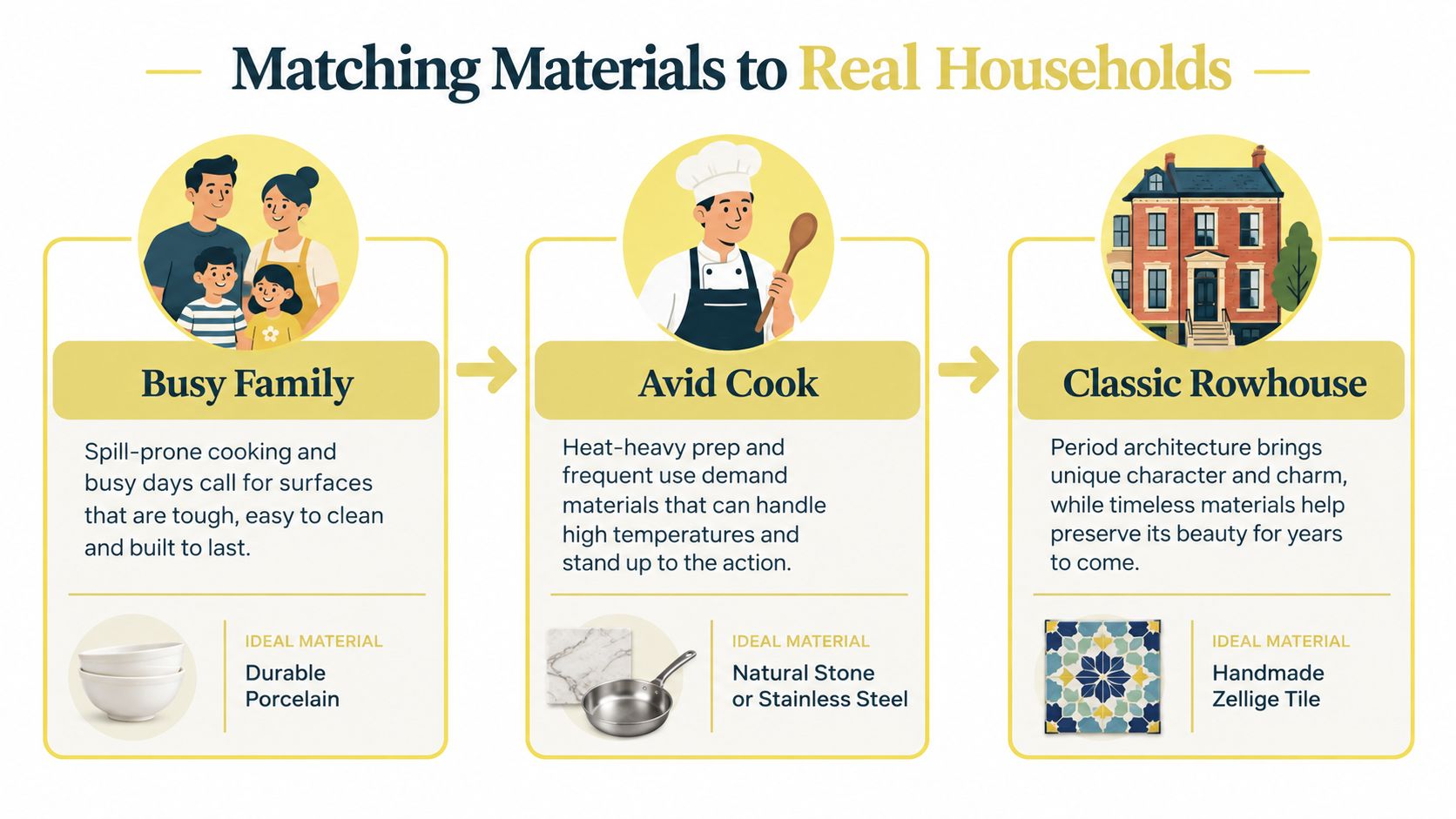 Matching Materials to Real Households

Busy Family

Spill-prone cooking and busy days call for surfaces that are tough, easy to clean and built to last.

IDEAL MATERIAL
Durable Porcelain

Avid Cook

Heat-heavy prep and frequent use demand materials that can handle high temperatures and stand up to the action.

IDEAL MATERIAL
Natural Stone or Stainless Steel

Classic Rowhouse

Period architecture brings unique character and charm, while timeless materials help preserve its beauty for years to come.

IDEAL MATERIAL
Handmade Zellige Tile